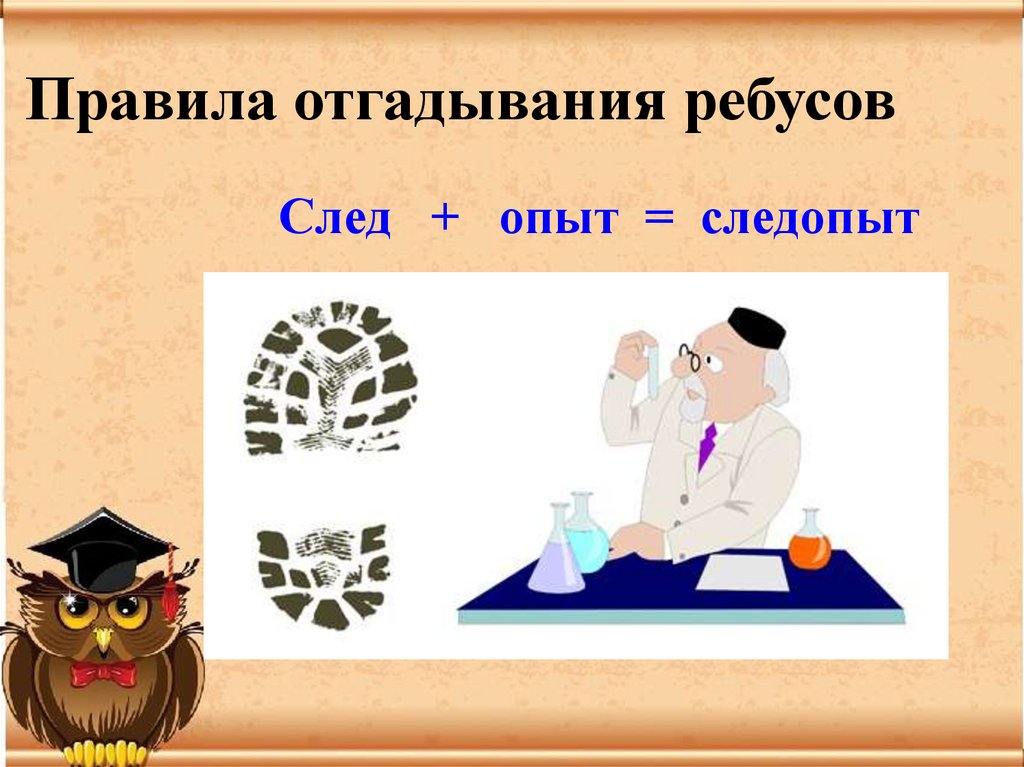 Правила отгадывания ребусов

След + опыт = следопыт